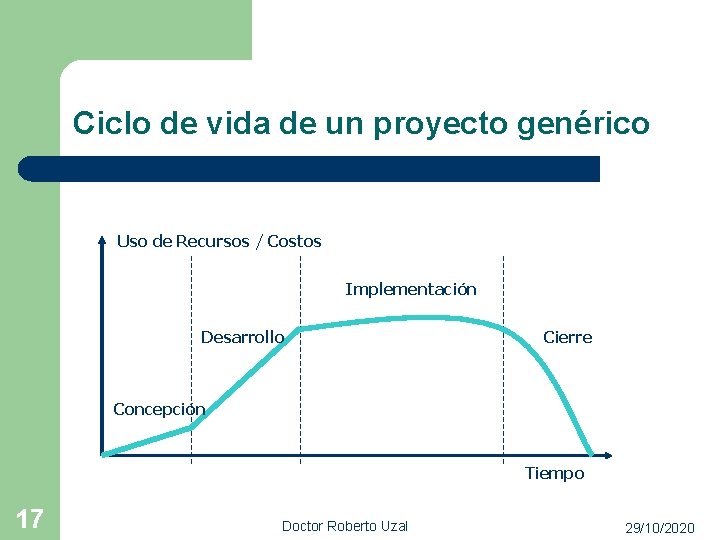 Ciclo de vida de un proyecto genérico

Uso de Recursos / Costos

Implementación

Desarrollo

Cierre

Concepción

Tiempo

17

Doctor Roberto Uzal

29/10/2020